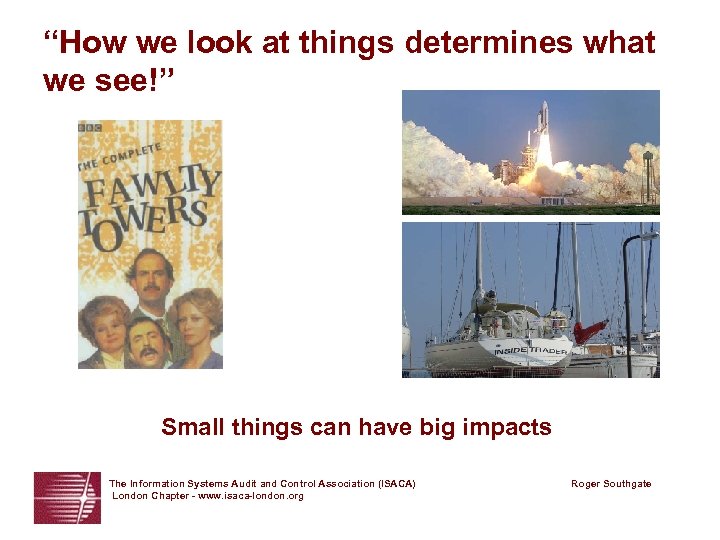 “How we look at things determines what we see!”

BBC
THE COMPLETE
FAWLTY TOWERS

INSIDE TRADER

Small things can have big impacts

The Information Systems Audit and Control Association (ISACA)
London Chapter - www.isaca-london.org

Roger Southgate